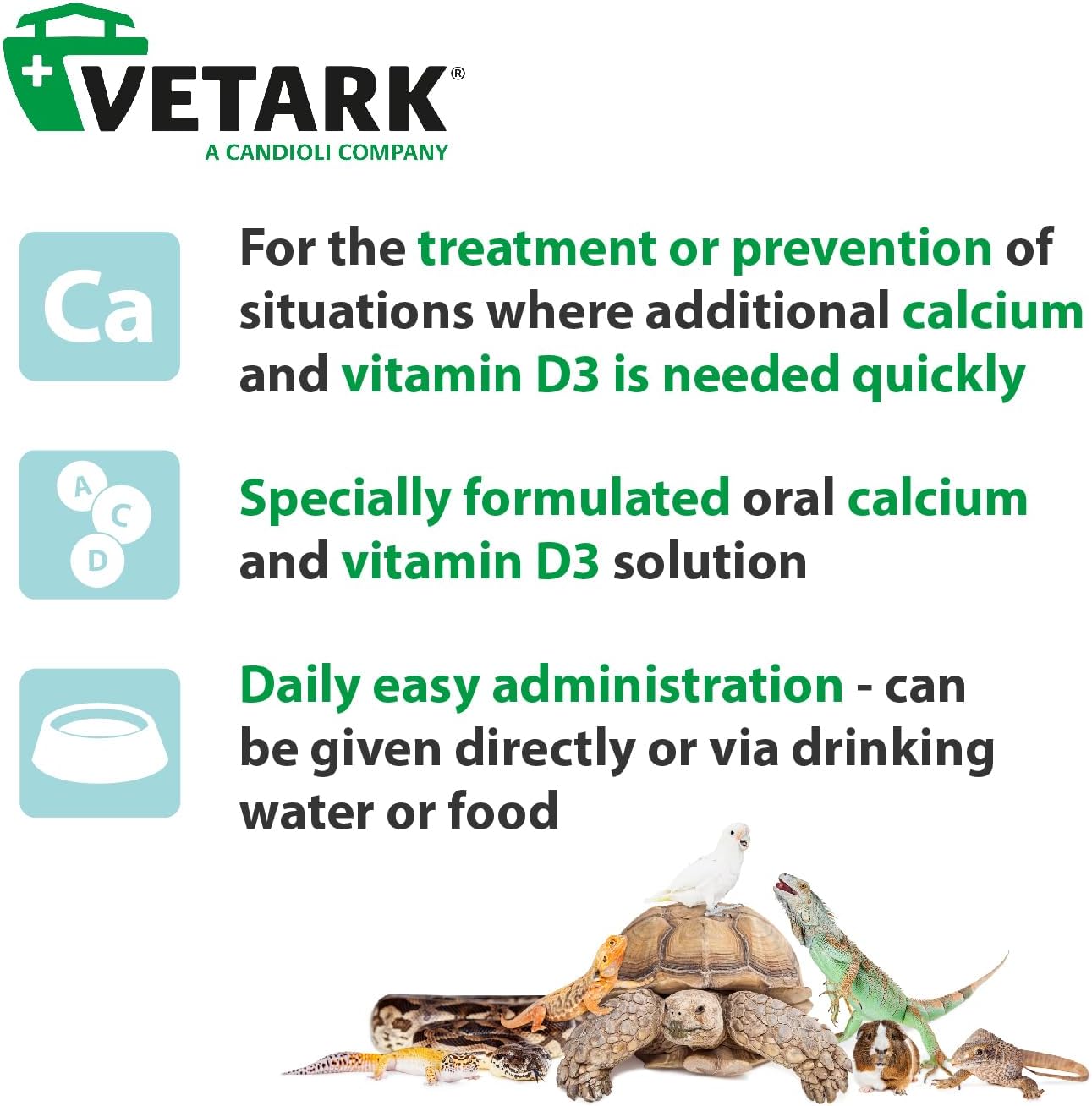 VETARK®
A CANDIOLI COMPANY

Ca

For the treatment or prevention of situations where additional calcium and vitamin D3 is needed quickly

A
C
D

Specially formulated oral calcium and vitamin D3 solution

Daily easy administration - can be given directly or via drinking water or food